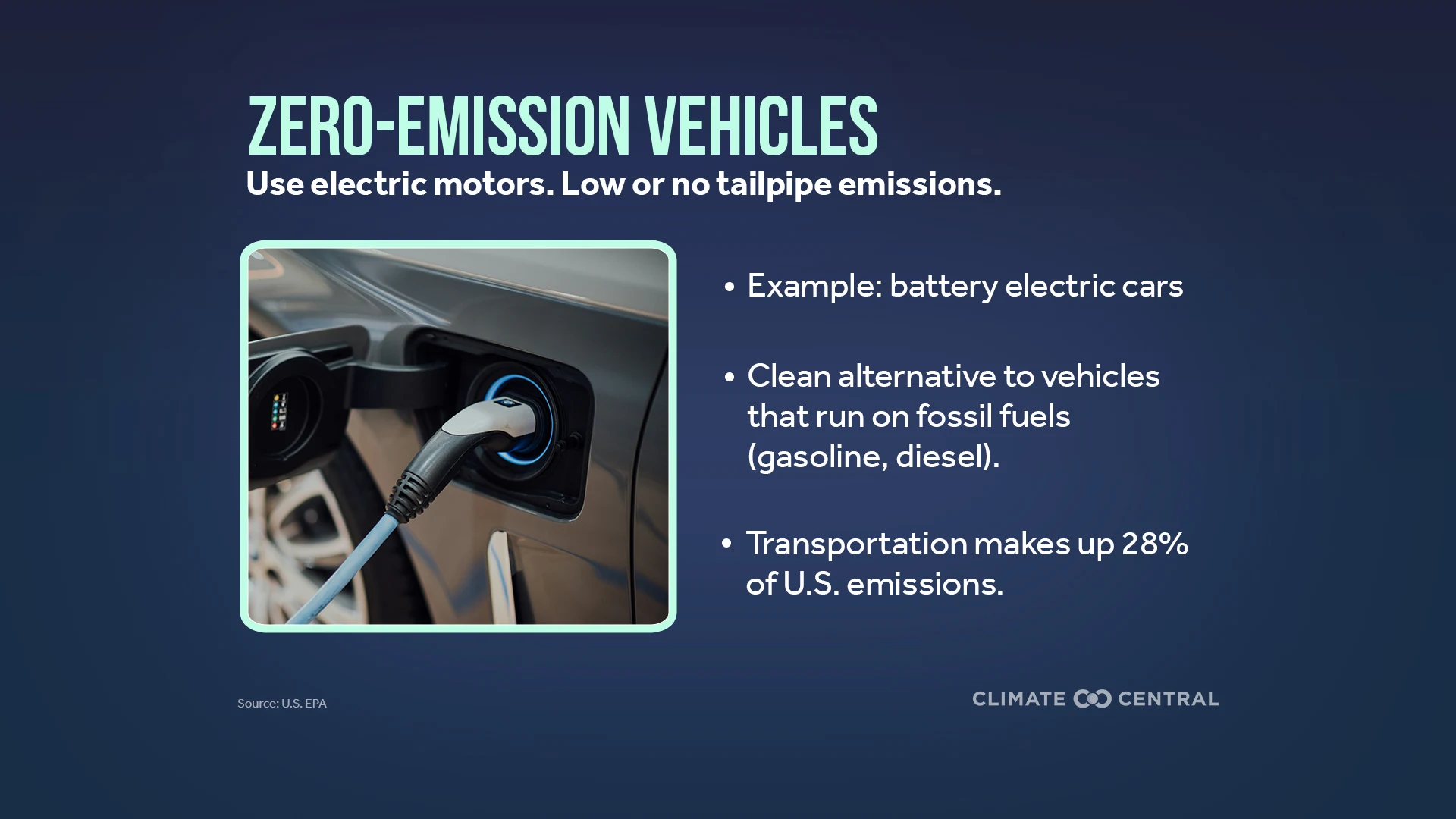 ZERO-EMISSION VEHICLES
Use electric motors. Low or no tailpipe emissions.

• Example: battery electric cars

• Clean alternative to vehicles that run on fossil fuels (gasoline, diesel).

• Transportation makes up 28% of U.S. emissions.

Source: U.S. EPA

CLIMATE CENTRAL